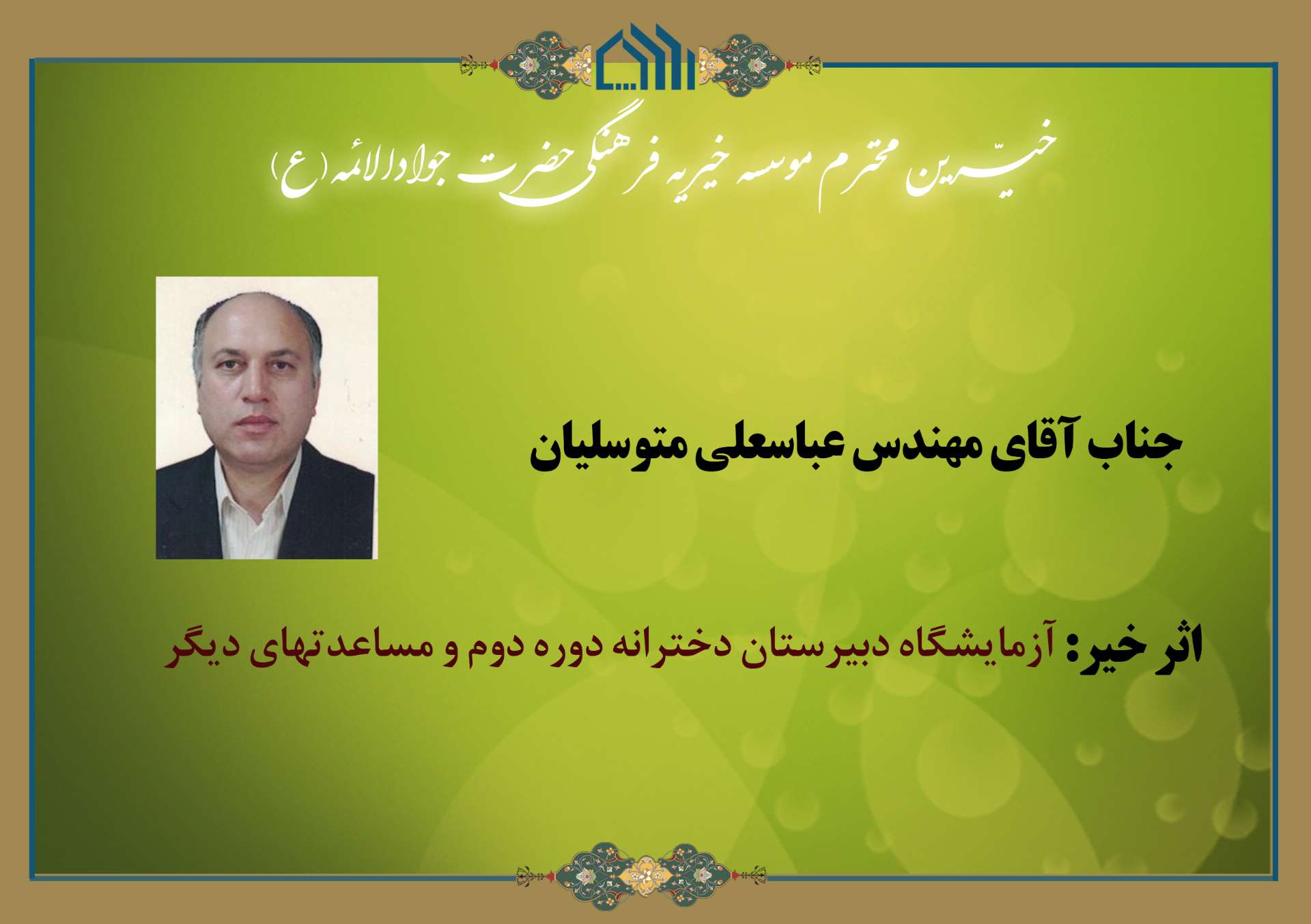 خیّرین محترم موسسه خیریه فرهنگی حضرت جوادالائمه (ع)

جناب آقای مهندس عباسعلی متوسلیان

اثر خیر: آزمایشگاه دبیرستان دخترانه دوره دوم و مساعدتهای دیگر